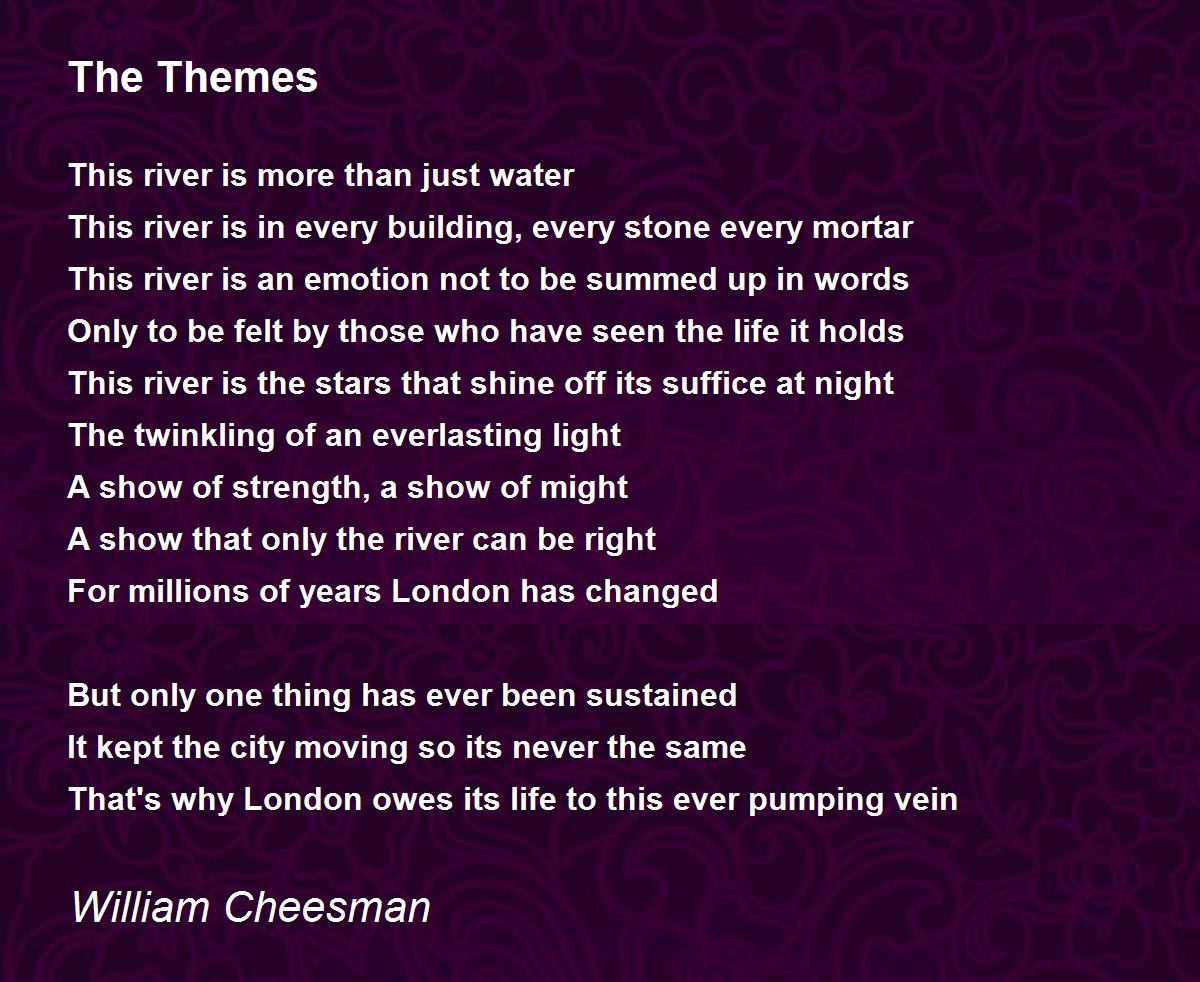 The Themes

This river is more than just water
This river is in every building, every stone every mortar
This river is an emotion not to be summed up in words
Only to be felt by those who have seen the life it holds
This river is the stars that shine off its suffice at night
The twinkling of an everlasting light
A show of strength, a show of might
A show that only the river can be right
For millions of years London has changed

But only one thing has ever been sustained
It kept the city moving so its never the same
That's why London owes its life to this ever pumping vein

William Cheesman